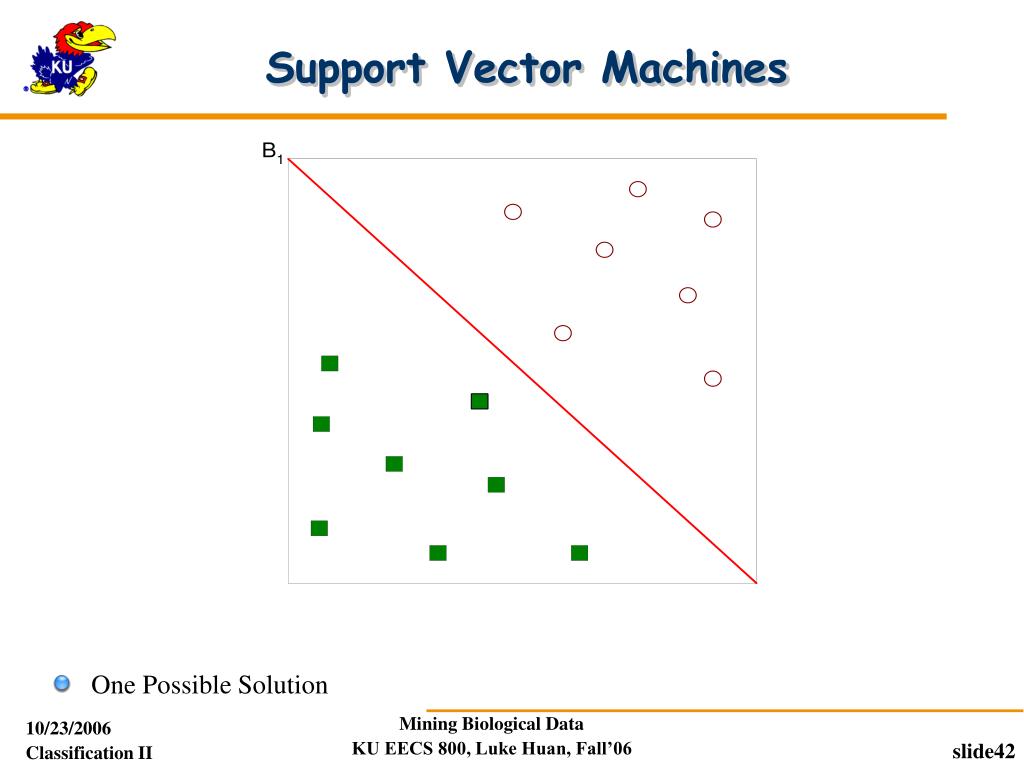 KU

Support Vector Machines

$B_1$

One Possible Solution

10/23/2006
Classification II

Mining Biological Data
KU EECS 800, Luke Huan, Fall'06

slide42